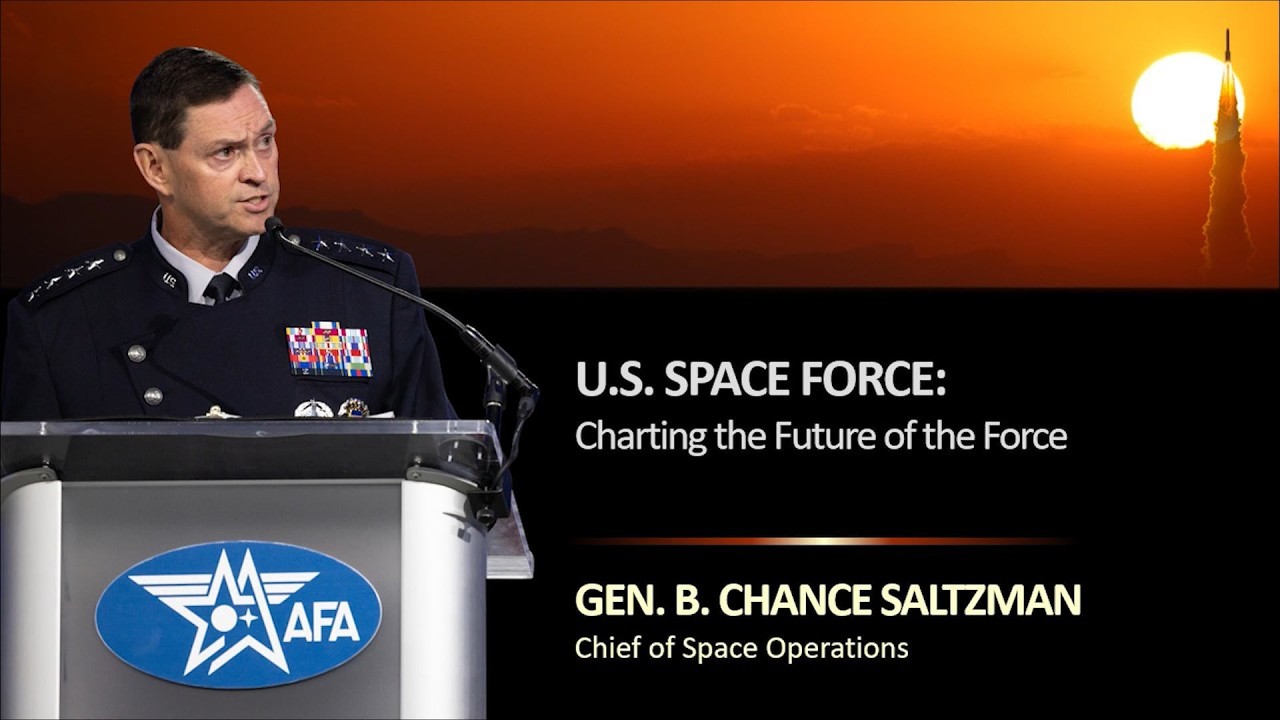 U.S. SPACE FORCE:
Charting the Future of the Force

GEN. B. CHANCE SALTZMAN
Chief of Space Operations

AFA